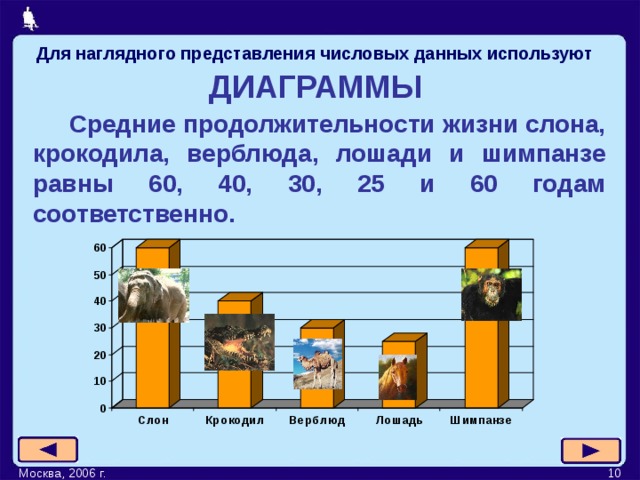 Для наглядного представления числовых данных используют

ДИАГРАММЫ

Средние продолжительности жизни слона, крокодила, верблюда, лошади и шимпанзе равны 60, 40, 30, 25 и 60 годам соответственно.

60
50
40
30
20
10
0

Слон Крокодил Верблюд Лошадь Шимпанзе

Москва, 2006 г.

10